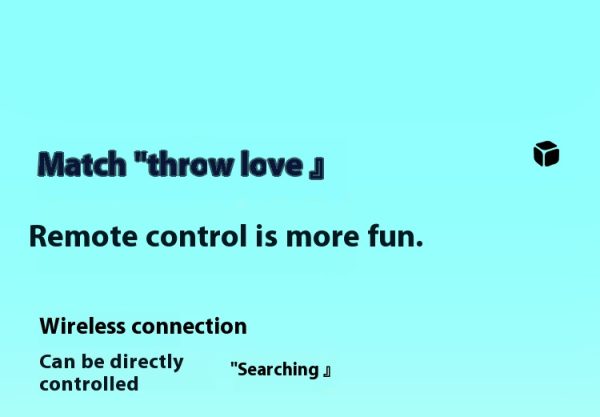 Match "throw love 』

Remote control is more fun.

Wireless connection

Can be directly controlled

"Searching 』